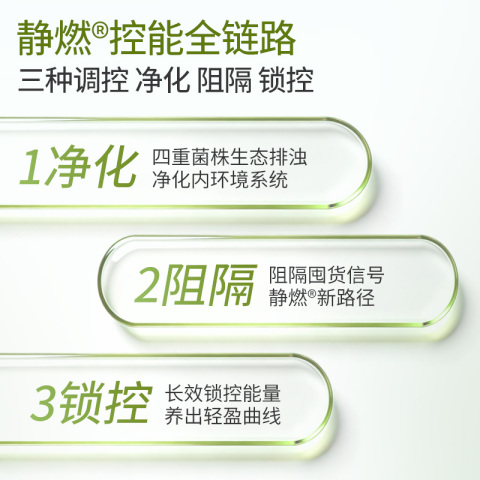 静燃®控能全链路
三种调控 净化 阻隔 锁控

1净化 四重菌株生态排浊 净化内环境系统

2阻隔 阻隔囤货信号 静燃®新路径

3锁控 长效锁控能量 养出轻盈曲线